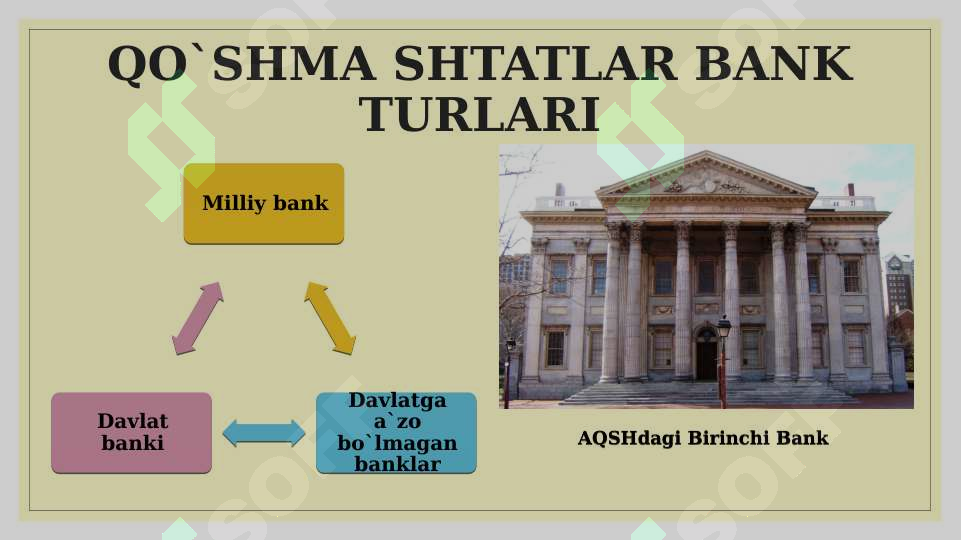 QO`SHMA SHTATLAR BANK TURLARI

Milliy bank

Davlat banki

Davlatga a`zo bo`lmagan banklar

AQSHdagi Birinchi Bank